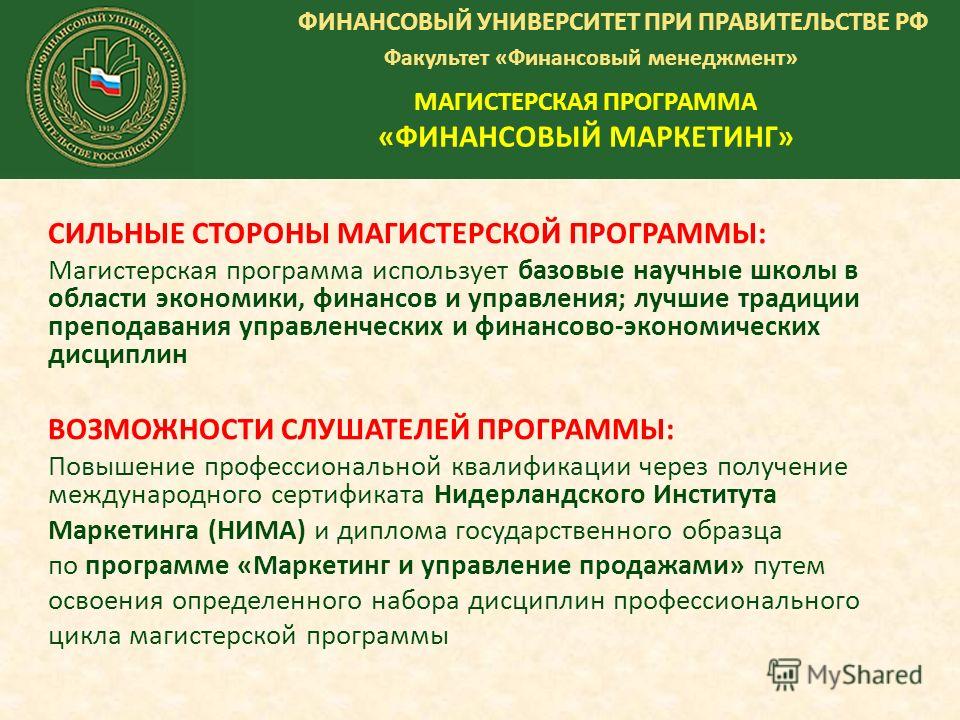 ФИНАНСОВЫЙ УНИВЕРСИТЕТ ПРИ ПРАВИТЕЛЬСТВЕ РФ
Факультет «Финансовый менеджмент»
МАГИСТЕРСКАЯ ПРОГРАММА
«ФИНАНСОВЫЙ МАРКЕТИНГ»

ФИНАНСОВЫЙ УНИВЕРСИТЕТ ПРИ ПРАВИТЕЛЬСТВЕ РОССИЙСКОЙ ФЕДЕРАЦИИ 1919

СИЛЬНЫЕ СТОРОНЫ МАГИСТЕРСКОЙ ПРОГРАММЫ:
Магистерская программа использует базовые научные школы в области экономики, финансов и управления; лучшие традиции преподавания управленческих и финансово-экономических дисциплин

ВОЗМОЖНОСТИ СЛУШАТЕЛЕЙ ПРОГРАММЫ:
Повышение профессиональной квалификации через получение международного сертификата Нидерландского Института Маркетинга (НИМА) и диплома государственного образца по программе «Маркетинг и управление продажами» путем освоения определенного набора дисциплин профессионального цикла магистерской программы

MyShared